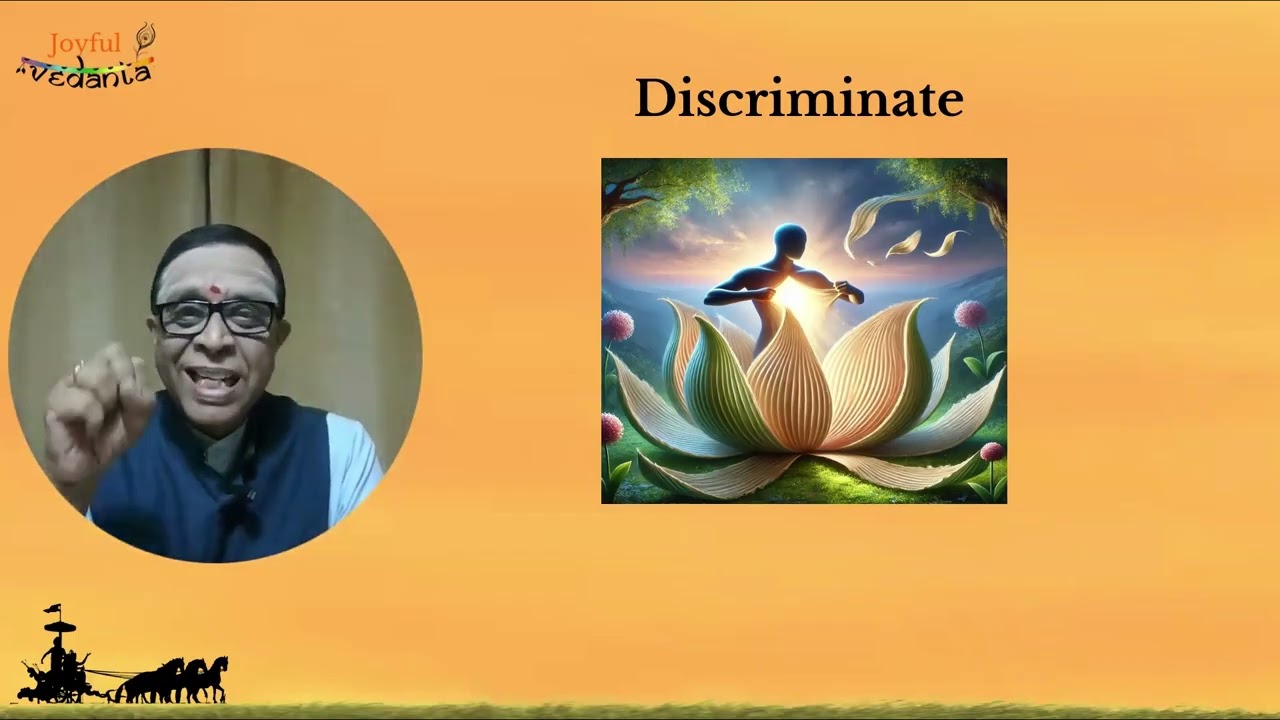 Joyful Vedanta

Discriminate